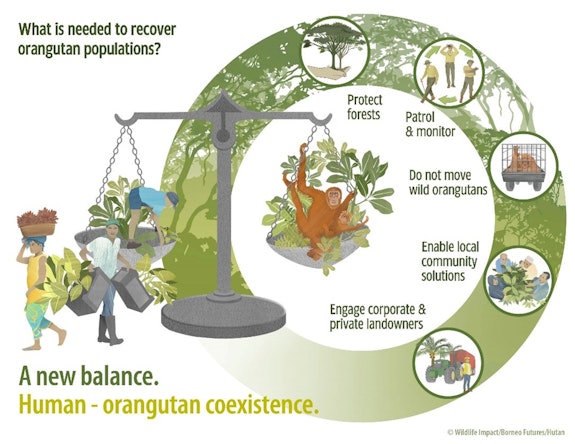 What is needed to recover orangutan populations?

Protect forests

Patrol & monitor

Do not move wild orangutans

Enable local community solutions

Engage corporate & private landowners

A new balance.
Human - orangutan coexistence.

© Wildlife Impact/Borneo Futures/Hutan